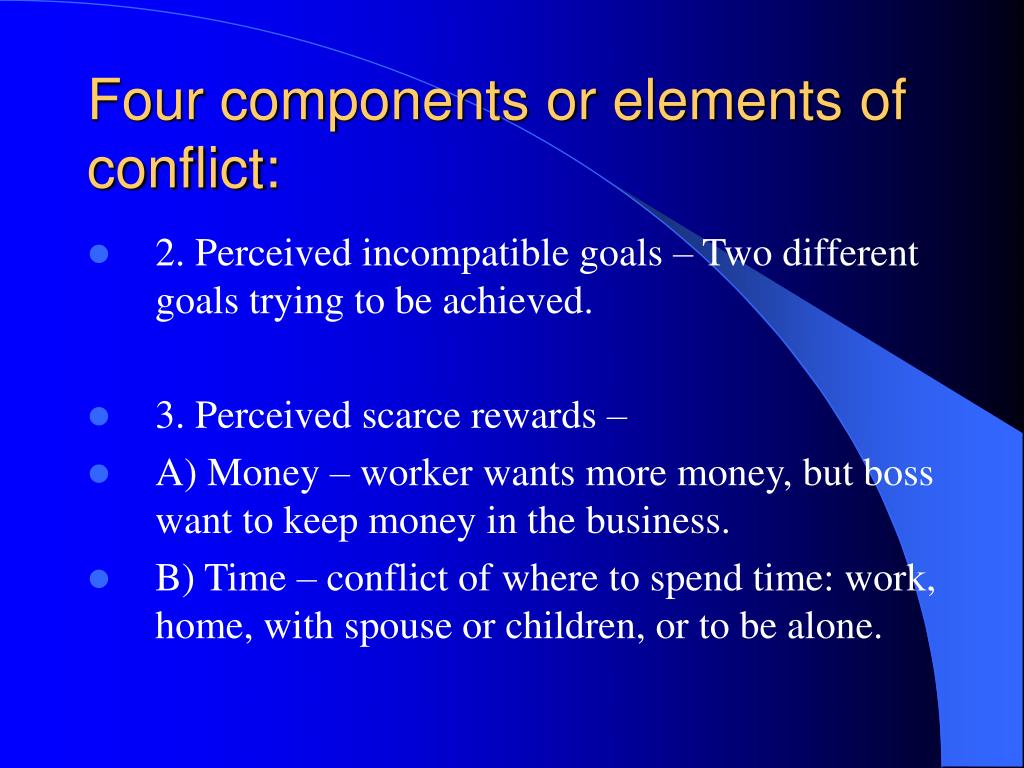 Four components or elements of conflict:

- 2. Perceived incompatible goals – Two different goals trying to be achieved.

- 3. Perceived scarce rewards –
- A) Money – worker wants more money, but boss want to keep money in the business.
- B) Time – conflict of where to spend time: work, home, with spouse or children, or to be alone.